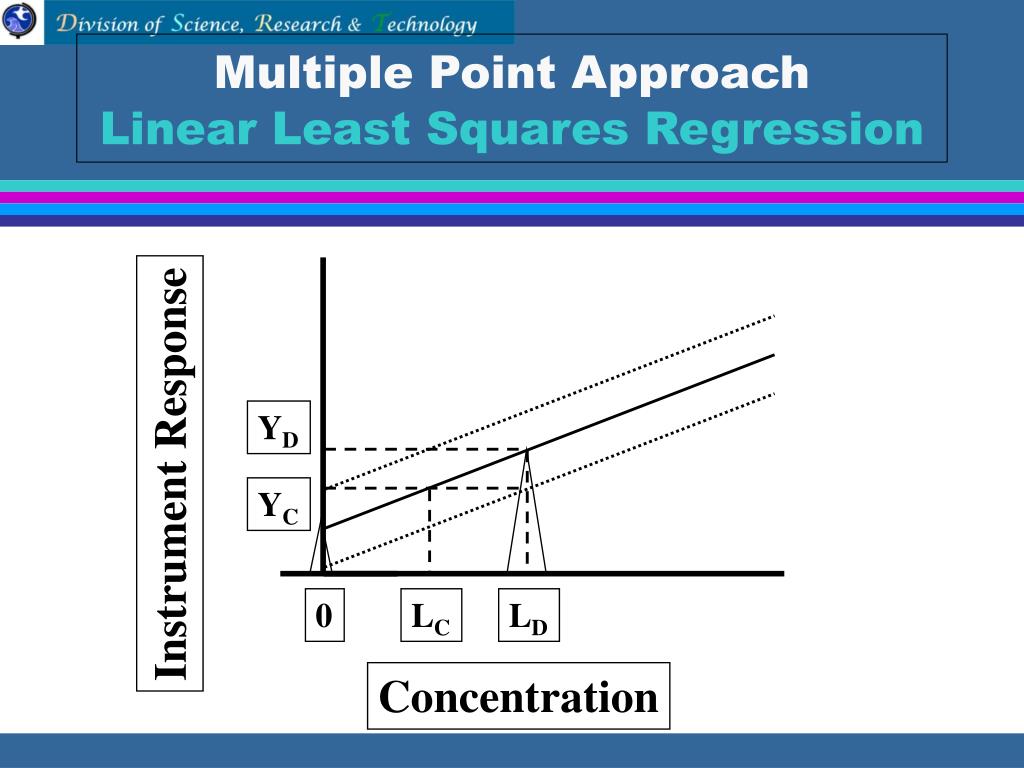 Division of Science, Research & Technology

Multiple Point Approach
Linear Least Squares Regression

Instrument Response

$Y_D$

$Y_C$

0

$L_C$

$L_D$

Concentration